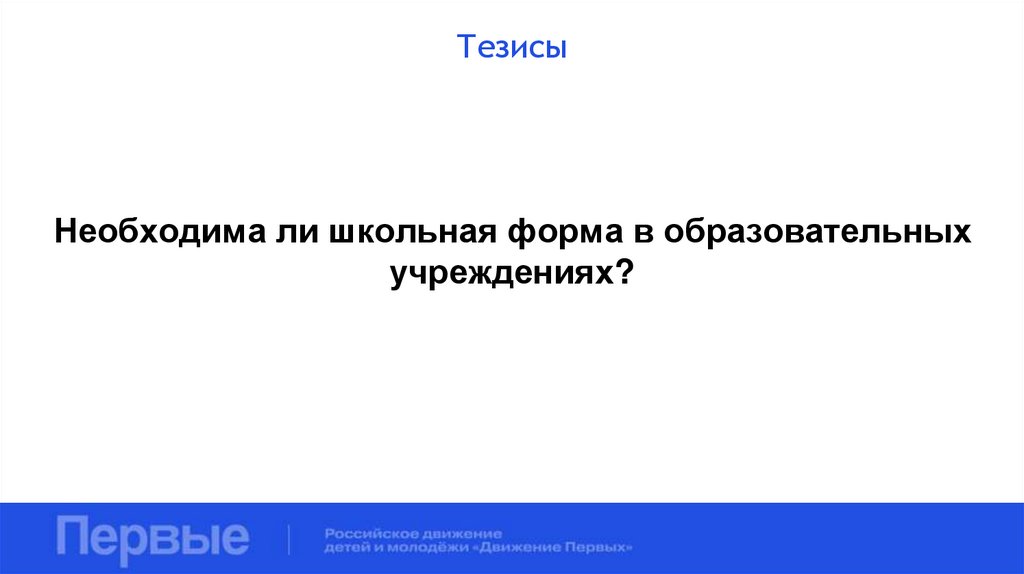 Тезисы

Необходима ли школьная форма в образовательных учреждениях?

Первые

Российское движение детей и молодёжи «Движение Первых»